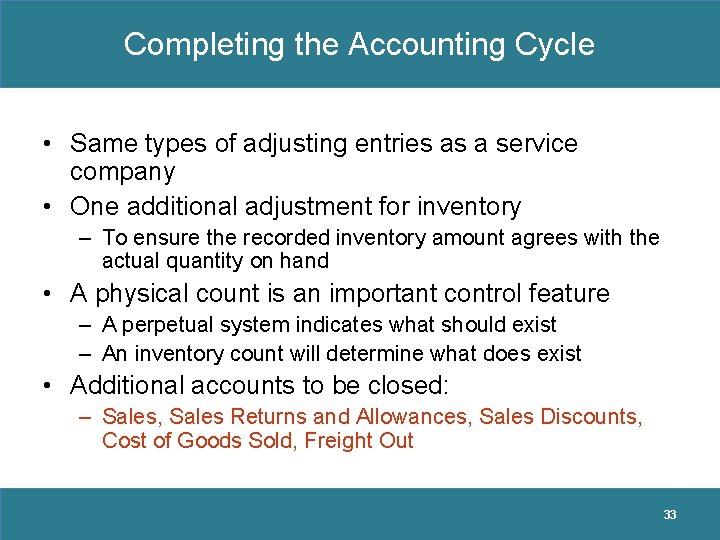 Completing the Accounting Cycle

• Same types of adjusting entries as a service company
• One additional adjustment for inventory
  – To ensure the recorded inventory amount agrees with the actual quantity on hand
• A physical count is an important control feature
  – A perpetual system indicates what should exist
  – An inventory count will determine what does exist
• Additional accounts to be closed:
  – Sales, Sales Returns and Allowances, Sales Discounts, Cost of Goods Sold, Freight Out

33